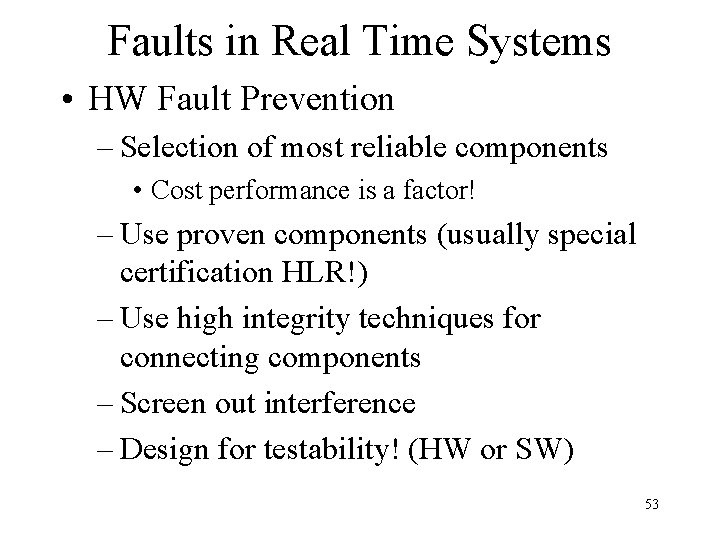 Faults in Real Time Systems

• HW Fault Prevention
– Selection of most reliable components
• Cost performance is a factor!
– Use proven components (usually special certification HLR!)
– Use high integrity techniques for connecting components
– Screen out interference
– Design for testability! (HW or SW)

53